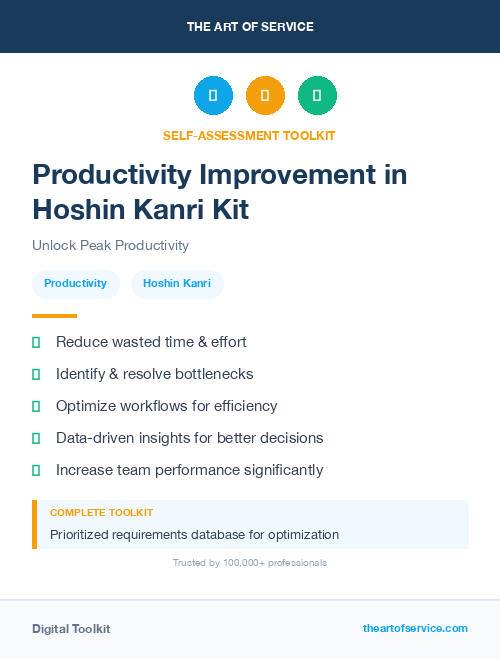 THE ART OF SERVICE

SELF-ASSESSMENT TOOLKIT

Productivity Improvement in Hoshin Kanri Kit

Unlock Peak Productivity

Productivity
Hoshin Kanri

Reduce wasted time & effort
Identify & resolve bottlenecks
Optimize workflows for efficiency
Data-driven insights for better decisions
Increase team performance significantly

COMPLETE TOOLKIT
Prioritized requirements database for optimization

Trusted by 100,000+ professionals

Digital Toolkit
theartofservice.com